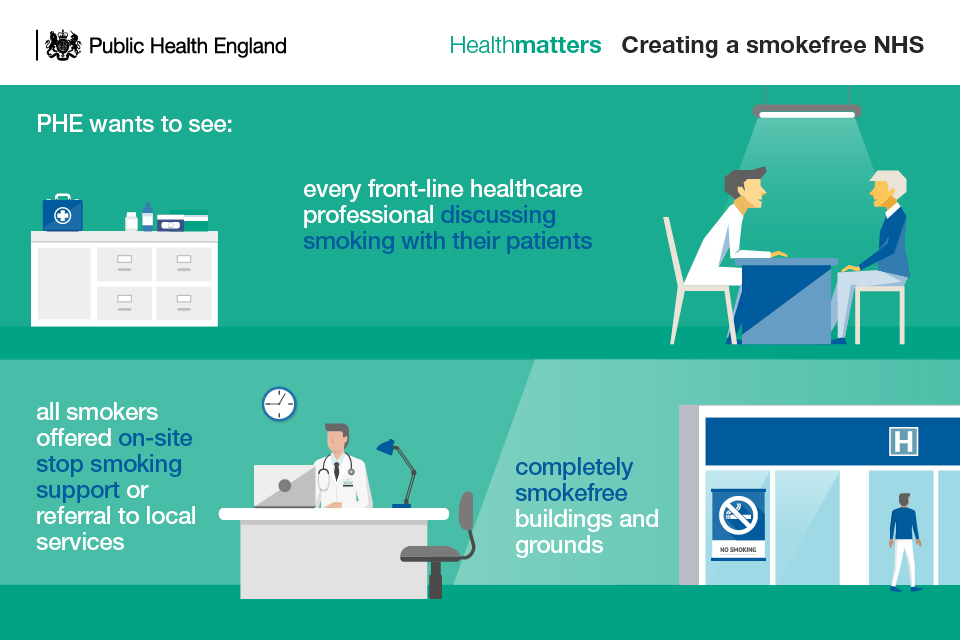 Public Health England

Healthmatters Creating a smokefree NHS

PHE wants to see:

every front-line healthcare professional discussing smoking with their patients

all smokers offered on-site stop smoking support or referral to local services

completely smokefree buildings and grounds

H

NO SMOKING